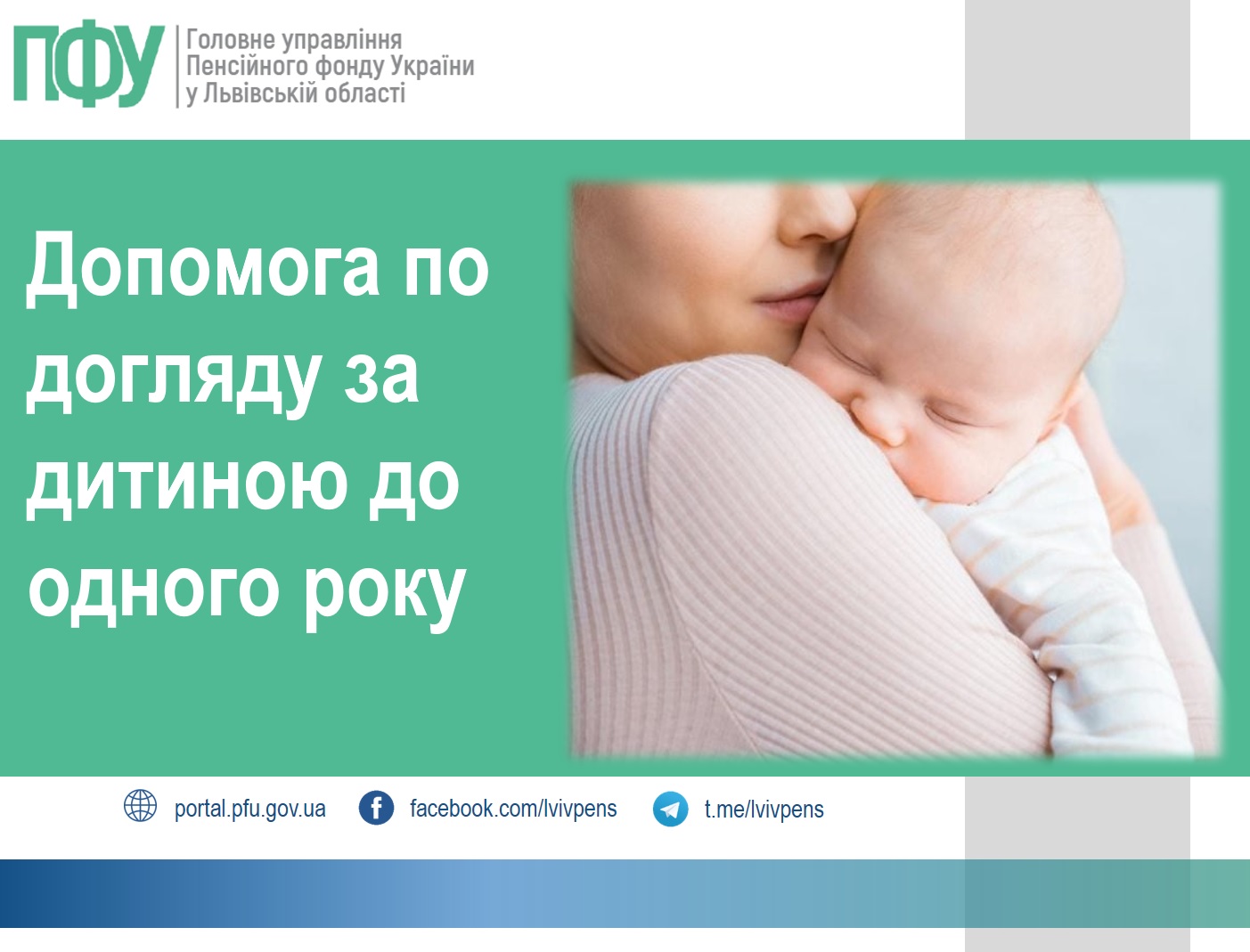 ПФУ
Головне управління
Пенсійного фонду України
у Львівській області

Допомога по догляду за дитиною до одного року

portal.pfu.gov.ua
facebook.com/lvivpens
t.me/lvivpens